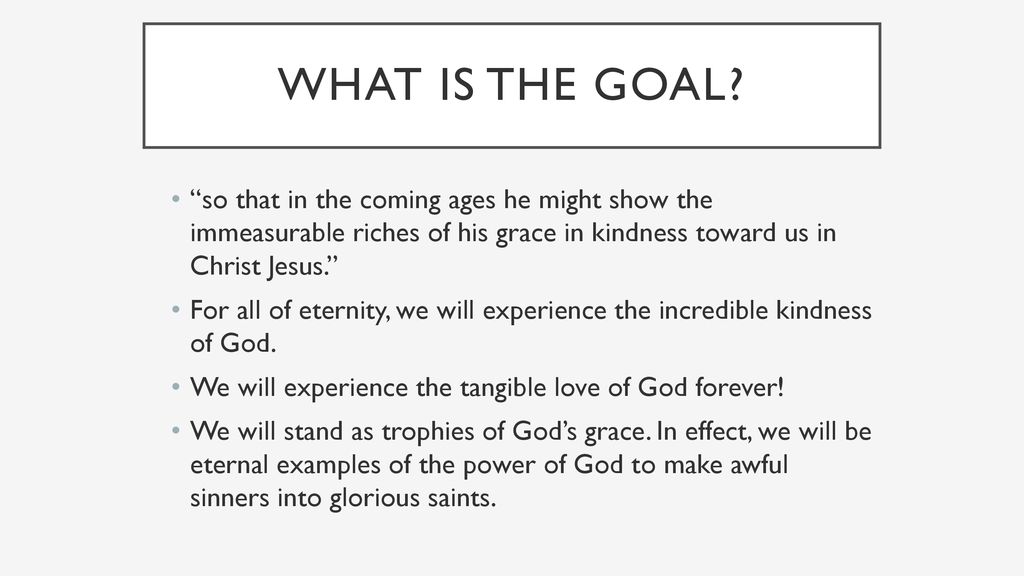 WHAT IS THE GOAL?

• “so that in the coming ages he might show the immeasurable riches of his grace in kindness toward us in Christ Jesus.”

• For all of eternity, we will experience the incredible kindness of God.

• We will experience the tangible love of God forever!

• We will stand as trophies of God’s grace. In effect, we will be eternal examples of the power of God to make awful sinners into glorious saints.